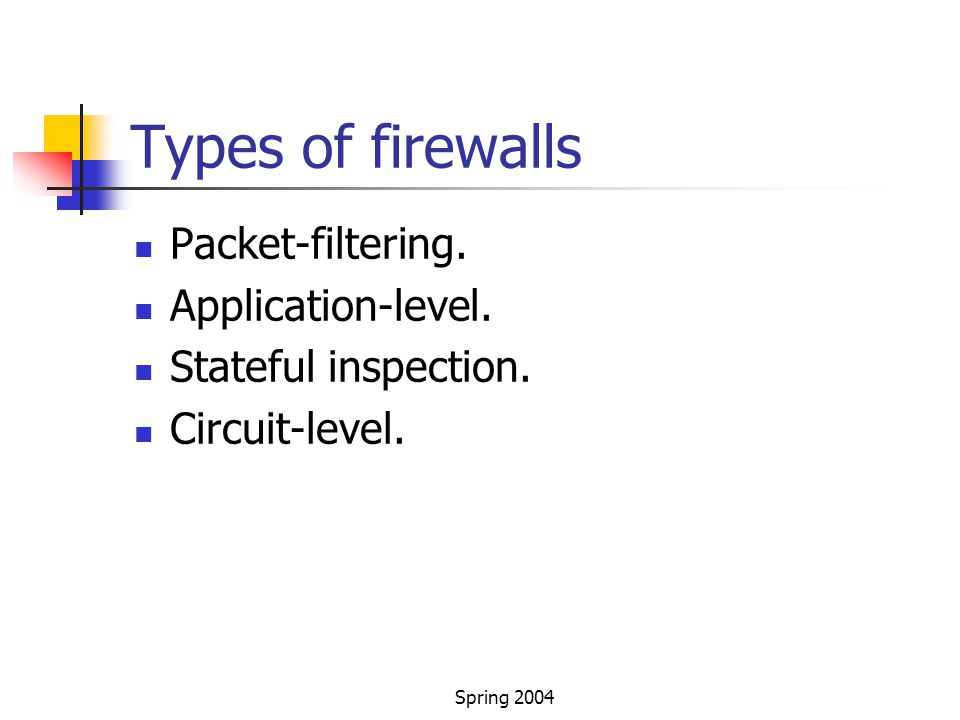 Types of firewalls

- Packet-filtering.
- Application-level.
- Stateful inspection.
- Circuit-level.

Spring 2004